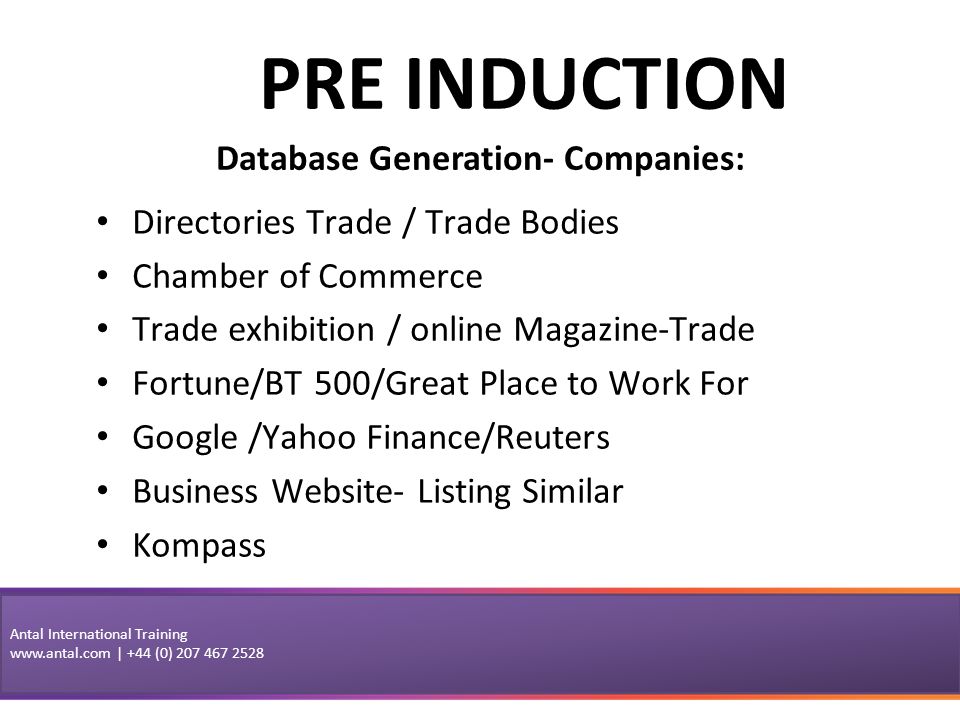 PRE INDUCTION

Database Generation- Companies:

• Directories Trade / Trade Bodies
• Chamber of Commerce
• Trade exhibition / online Magazine-Trade
• Fortune/BT 500/Great Place to Work For
• Google /Yahoo Finance/Reuters
• Business Website- Listing Similar
• Kompass

Antal International Training
www.antal.com | +44 (0) 207 467 2528